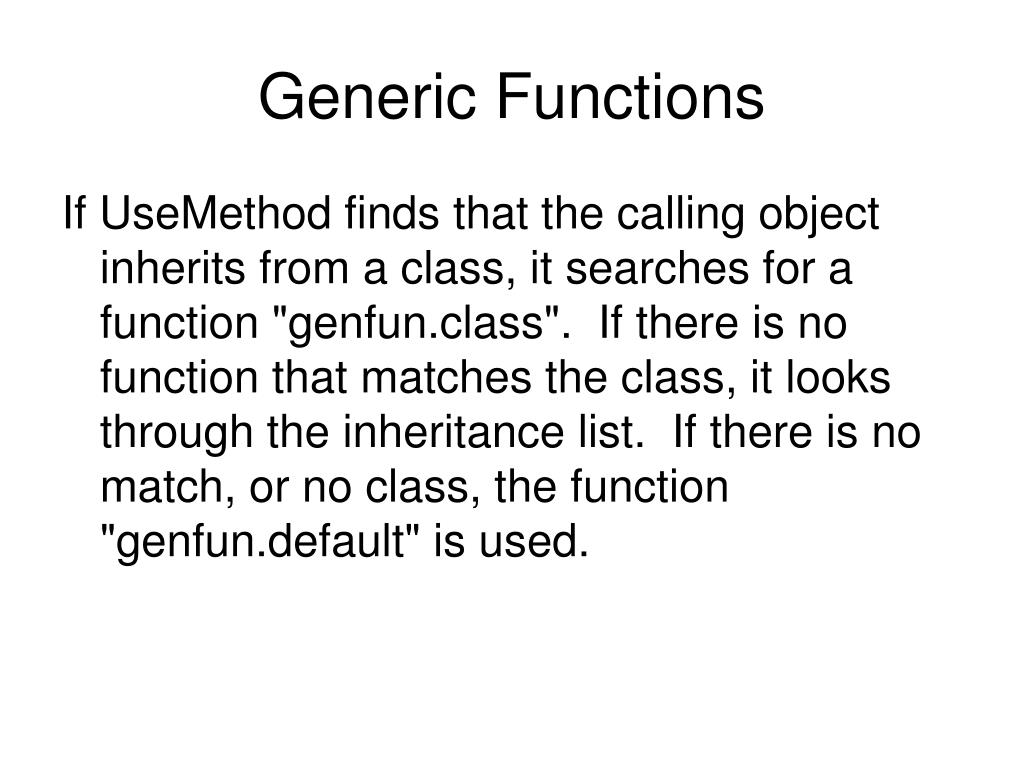 Generic Functions

If UseMethod finds that the calling object inherits from a class, it searches for a function "genfun.class". If there is no function that matches the class, it looks through the inheritance list. If there is no match, or no class, the function "genfun.default" is used.